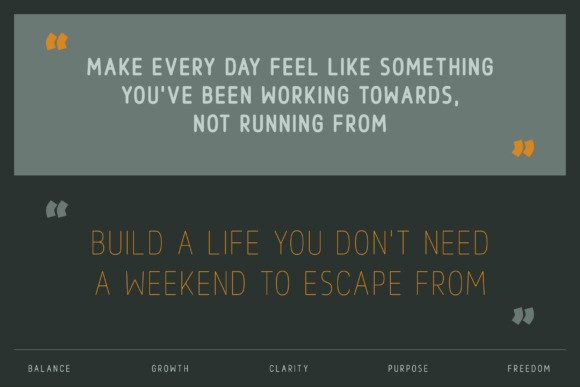 “ MAKE EVERY DAY FEEL LIKE SOMETHING YOU'VE BEEN WORKING TOWARDS, NOT RUNNING FROM ”

“ BUILD A LIFE YOU DON'T NEED A WEEKEND TO ESCAPE FROM ”

BALANCE GROWTH CLARITY PURPOSE FREEDOM